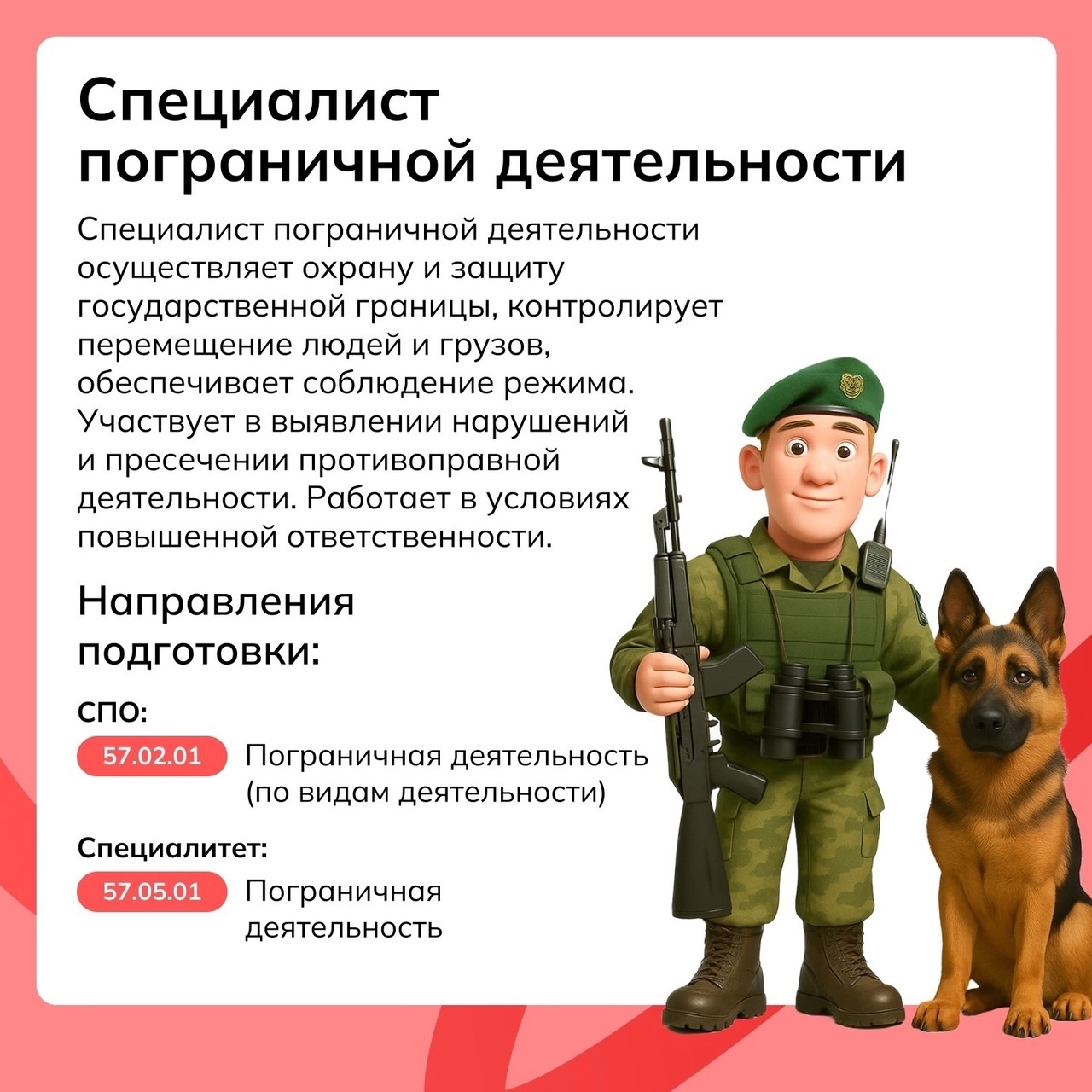 Специалист пограничной деятельности

Специалист пограничной деятельности осуществляет охрану и защиту государственной границы, контролирует перемещение людей и грузов, обеспечивает соблюдение режима. Участвует в выявлении нарушений и пресечении противоправной деятельности. Работает в условиях повышенной ответственности.

Направления подготовки:

СПО:

57.02.01 Пограничная деятельность (по видам деятельности)

Специалитет:

57.05.01 Пограничная деятельность